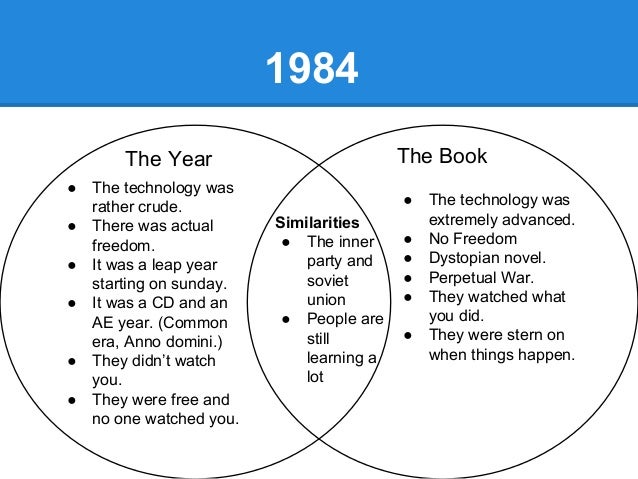 1984

The Year

- The technology was rather crude.
- There was actual freedom.
- It was a leap year starting on sunday.
- It was a CD and an AE year. (Common era, Anno domini.)
- They didn't watch you.
- They were free and no one watched you.

Similarities

- The inner party and soviet union
- People are still learning a lot

The Book

- The technology was extremely advanced.
- No Freedom
- Dystopian novel.
- Perpetual War.
- They watched what you did.
- They were stern on when things happen.